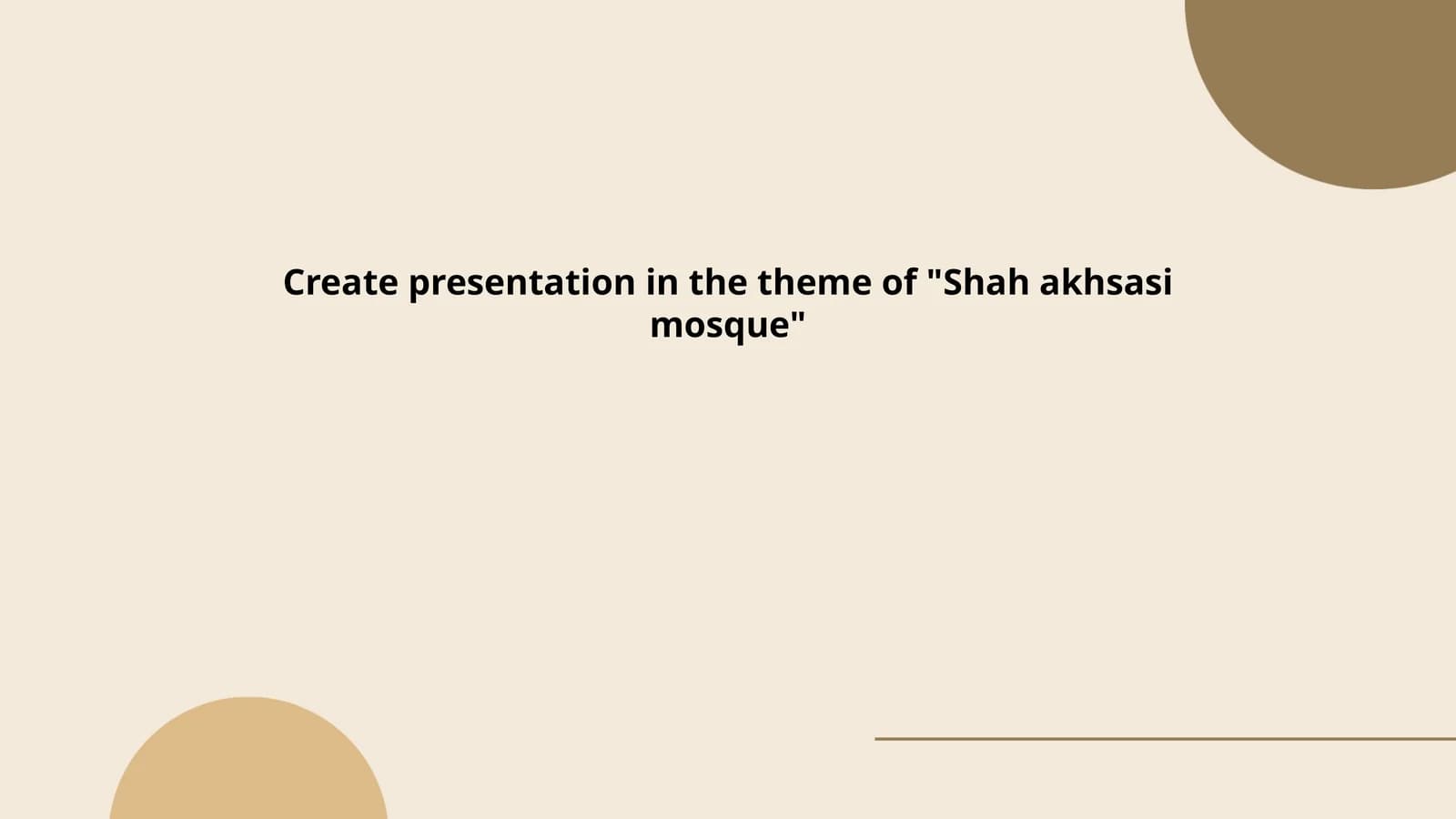 Create presentation in the theme of "Shah akhsasi mosque"